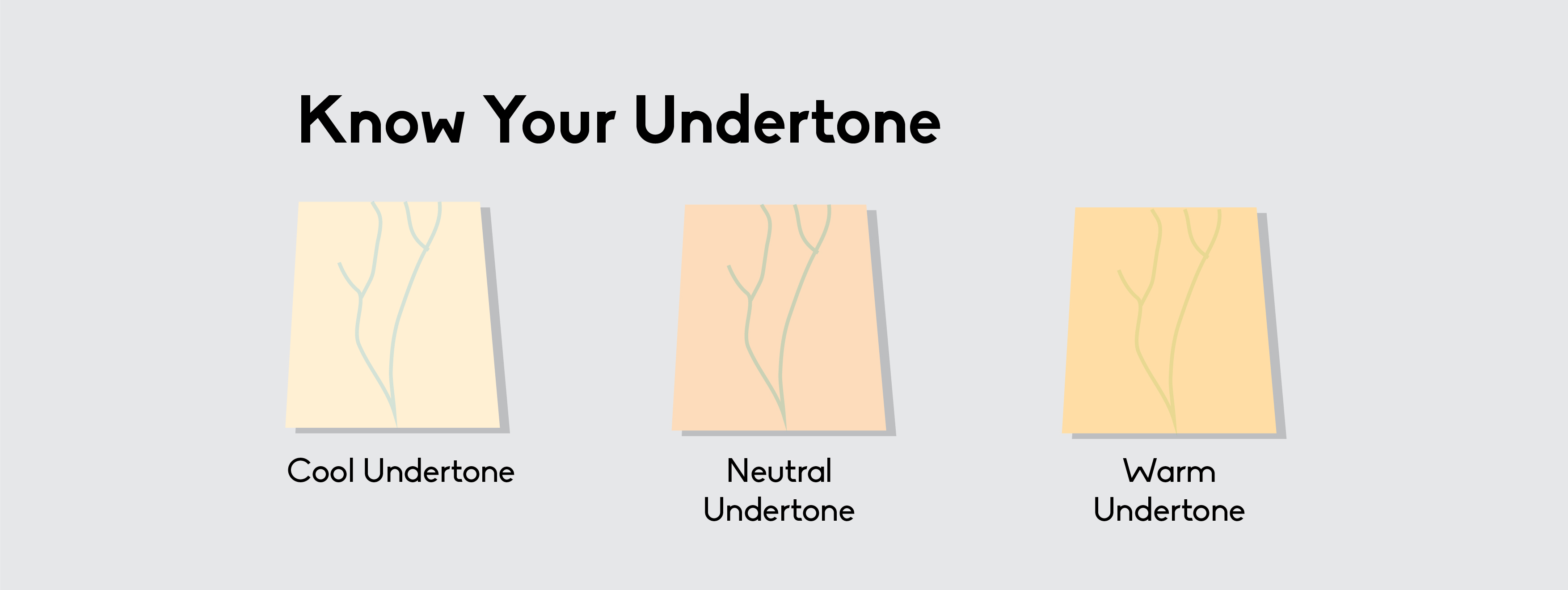 Know Your Undertone

Cool Undertone

Neutral Undertone

Warm Undertone